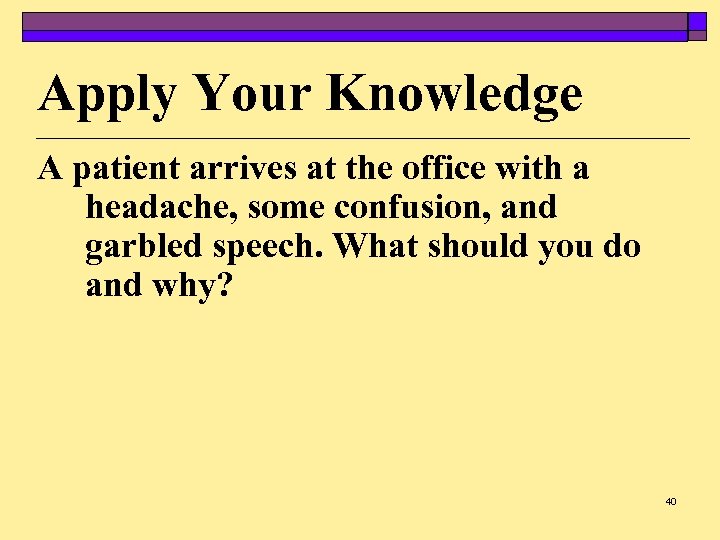 Apply Your Knowledge

A patient arrives at the office with a headache, some confusion, and garbled speech. What should you do and why?

40